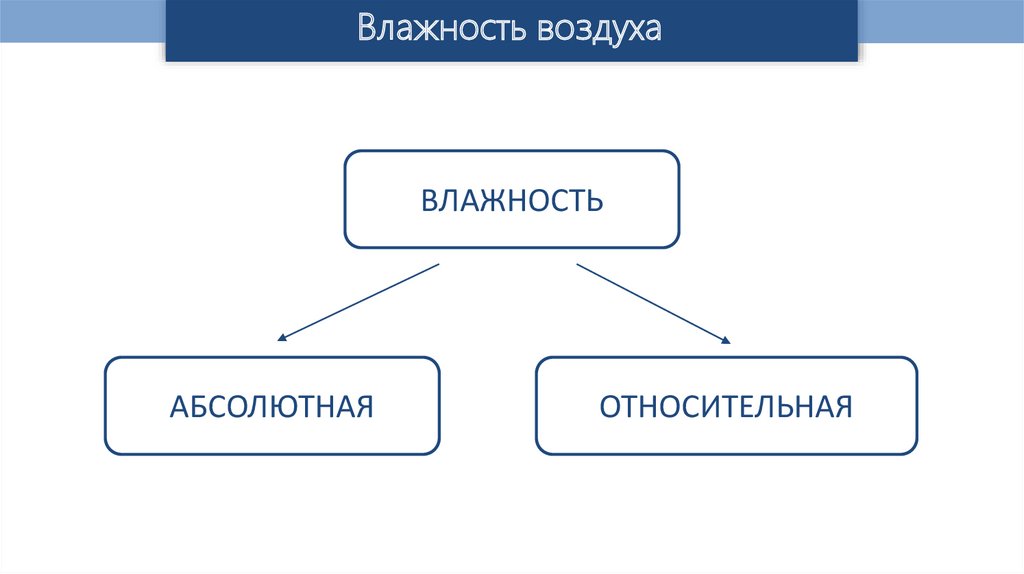 Влажность воздуха

ВЛАЖНОСТЬ

АБСОЛЮТНАЯ

ОТНОСИТЕЛЬНАЯ